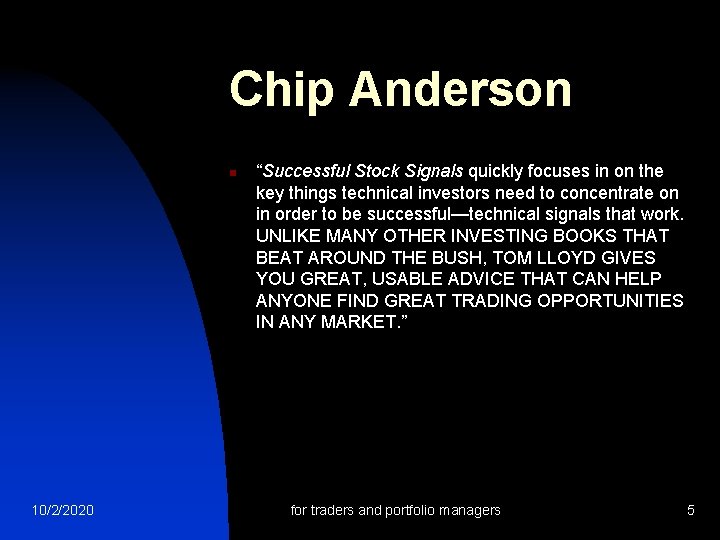 Chip Anderson

“Successful Stock Signals quickly focuses in on the key things technical investors need to concentrate on in order to be successful—technical signals that work. UNLIKE MANY OTHER INVESTING BOOKS THAT BEAT AROUND THE BUSH, TOM LLOYD GIVES YOU GREAT, USABLE ADVICE THAT CAN HELP ANYONE FIND GREAT TRADING OPPORTUNITIES IN ANY MARKET.”

10/2/2020

for traders and portfolio managers

5